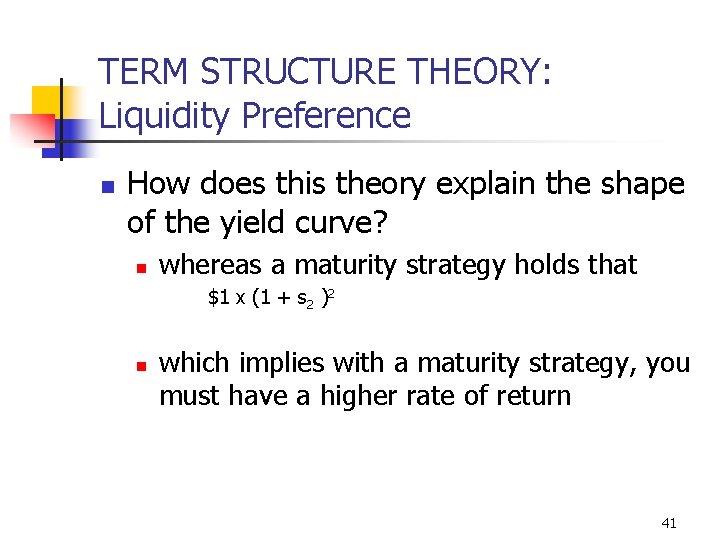 TERM STRUCTURE THEORY:
Liquidity Preference

How does this theory explain the shape of the yield curve?

whereas a maturity strategy holds that
$\$1 \times (1 + s_2)^2$

which implies with a maturity strategy, you must have a higher rate of return

41